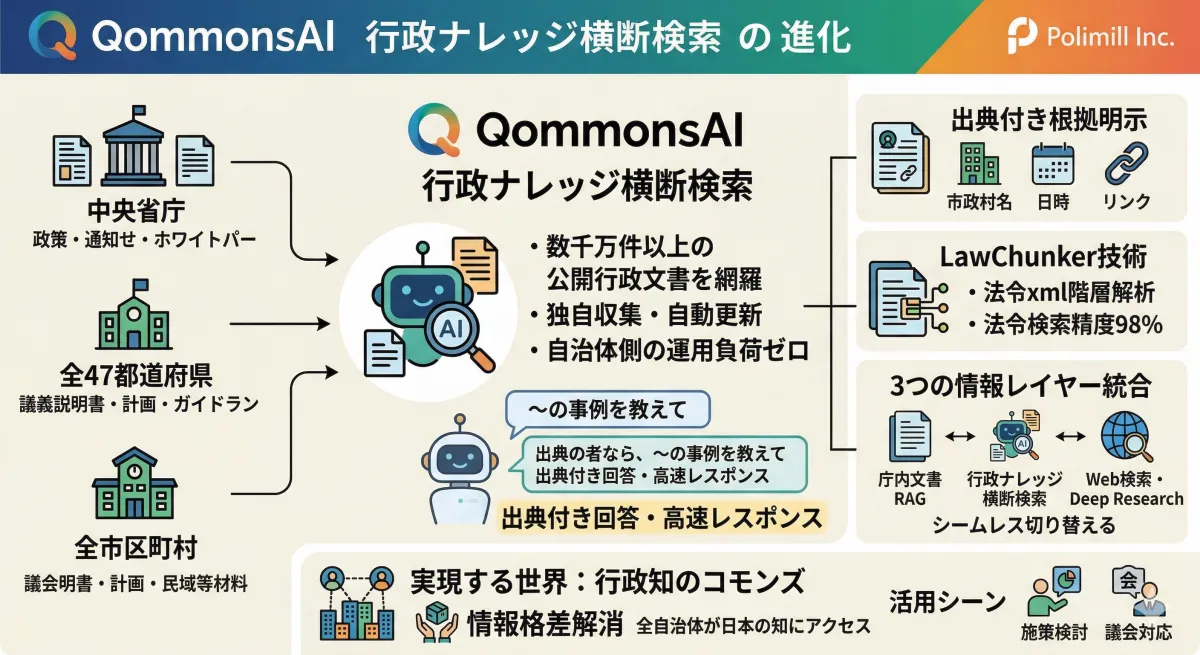 QommonsAI 行政ナレッジ横断検索 の 進化

Polimill Inc.

中央省庁
政策・通知せ・ホワイトパー

全47都道府県
議義説明書・計画・ガイドラン

全市区町村
議会明書・計画・民域等材料

QommonsAI
行政ナレッジ横断検索

AI

・数千万件以上の公開行政文書を網羅
・独自収集・自動更新
・自治体側の運用負荷ゼロ

〜の事例を教えて

出典の者なら、〜の事例を教えて
出典付き回答・高速レスポンス

出典付き回答・高速レスポンス

出典付き根拠明示
市政村名
日時
リンク

LawChunker技術
・法令xml階層解析
・法令検索精度98%

3つの情報レイヤー統合
AI
庁内文書 RAG
行政ナレッジ横断検索
Web検索・Deep Research
シームレス切り替える

実現する世界：行政知のコモンズ
情報格差解消 全自治体が日本の知にアクセス

活用シーン
施策検討
会
議会対応